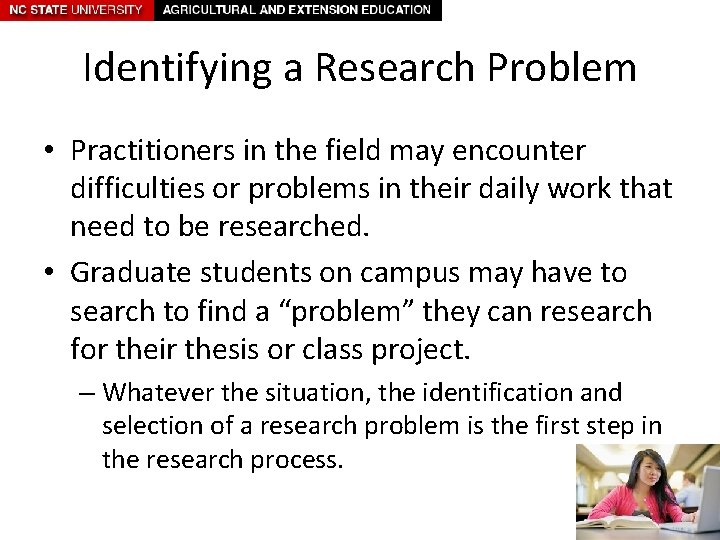 NC STATE UNIVERSITY AGRICULTURAL AND EXTENSION EDUCATION

Identifying a Research Problem

• Practitioners in the field may encounter difficulties or problems in their daily work that need to be researched.

• Graduate students on campus may have to search to find a “problem” they can research for their thesis or class project.

– Whatever the situation, the identification and selection of a research problem is the first step in the research process.